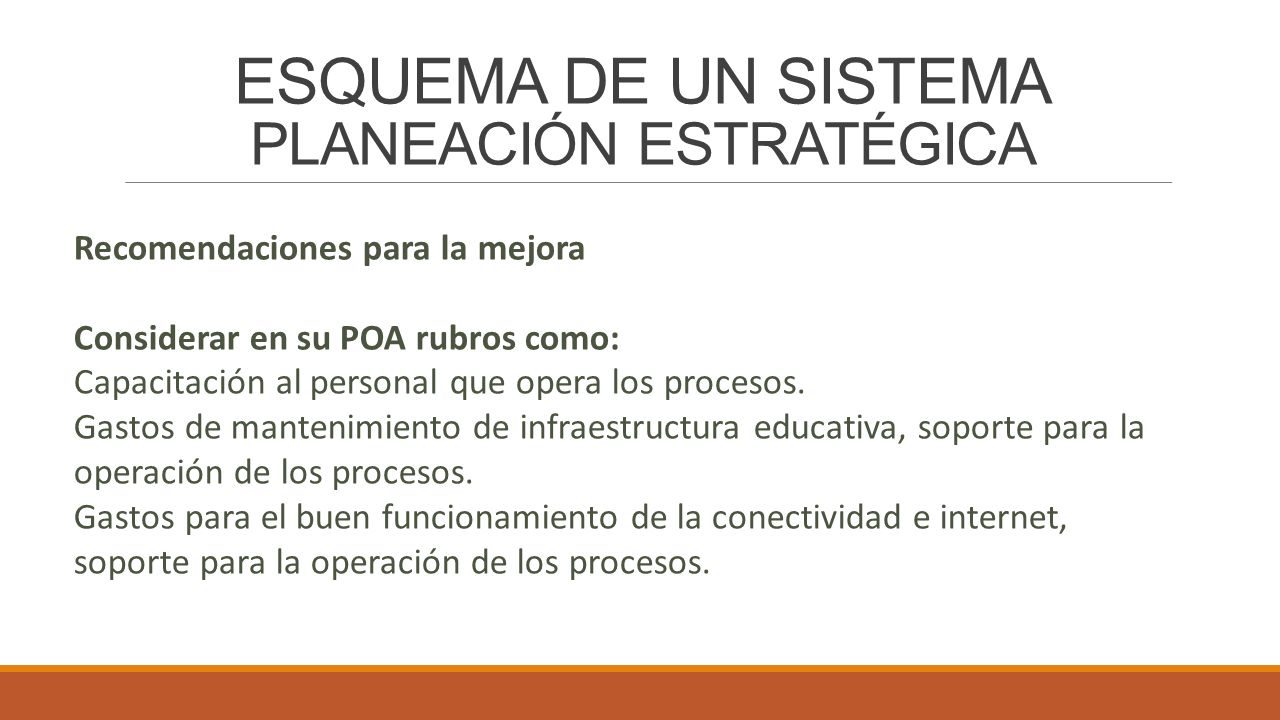 ESQUEMA DE UN SISTEMA
PLANEACIÓN ESTRATÉGICA

Recomendaciones para la mejora

Considerar en su POA rubros como:
Capacitación al personal que opera los procesos.
Gastos de mantenimiento de infraestructura educativa, soporte para la operación de los procesos.
Gastos para el buen funcionamiento de la conectividad e internet, soporte para la operación de los procesos.